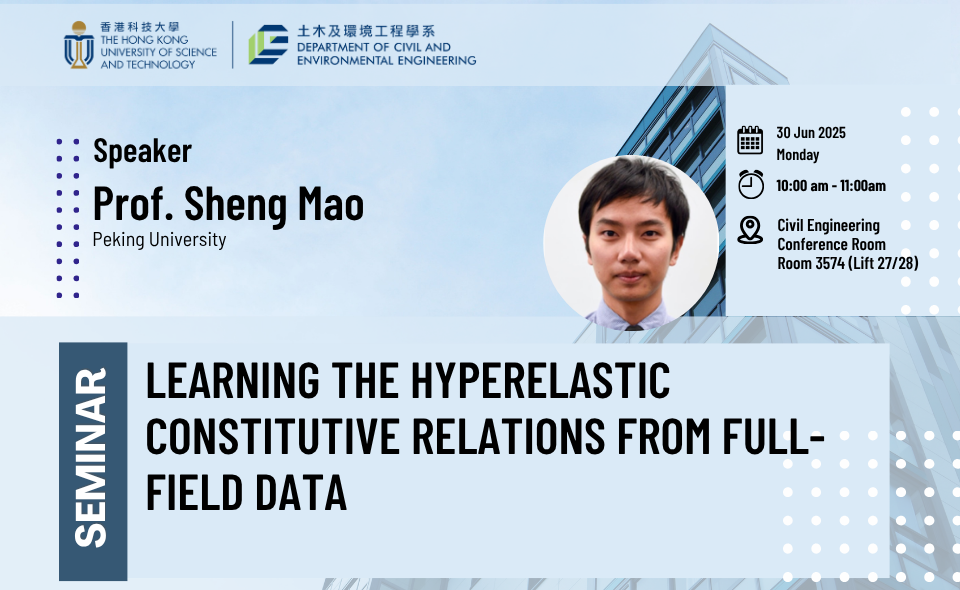 香港科技大學
THE HONG KONG UNIVERSITY OF SCIENCE AND TECHNOLOGY

土木及環境工程學系
DEPARTMENT OF CIVIL AND ENVIRONMENTAL ENGINEERING

Speaker
Prof. Sheng Mao
Peking University

30 Jun 2025
Monday

10:00 am - 11:00am

Civil Engineering Conference Room
Room 3574 (Lift 27/28)

SEMINAR

LEARNING THE HYPERELASTIC CONSTITUTIVE RELATIONS FROM FULL-FIELD DATA